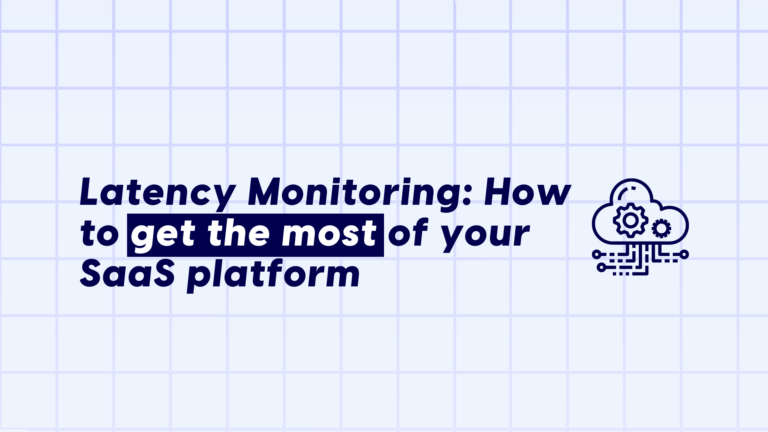 Latency Monitoring: How to get the most of your SaaS platform